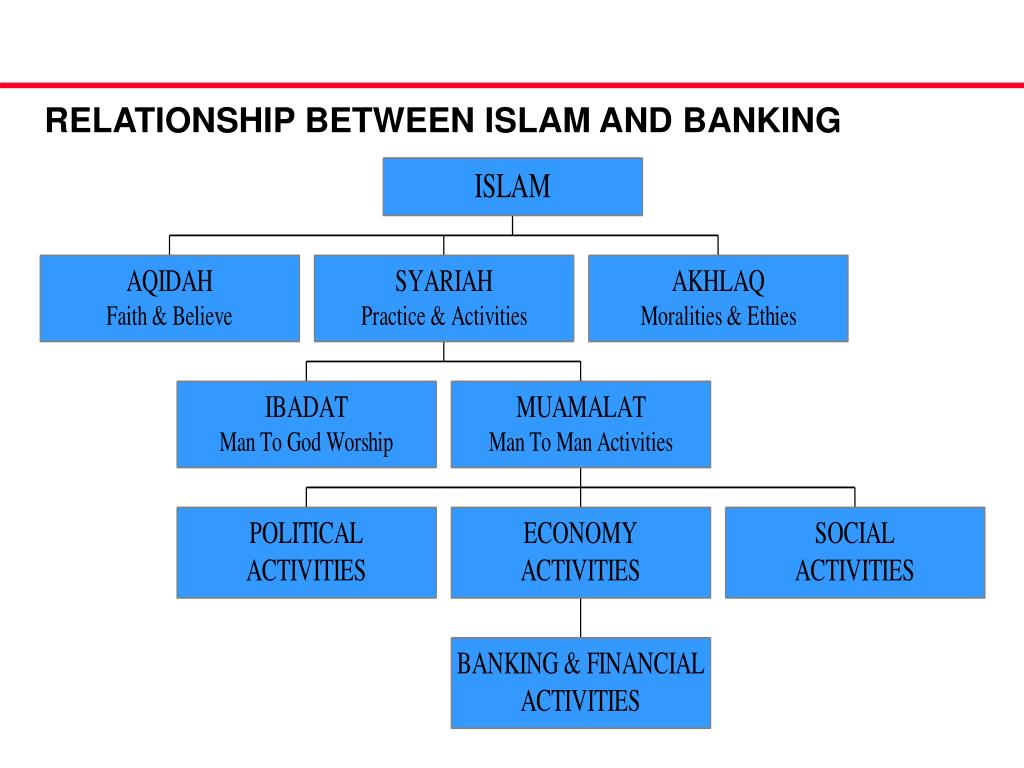 RELATIONSHIP BETWEEN ISLAM AND BANKING

ISLAM

AQIDAH
Faith & Believe

SYARIAH
Practice & Activities

AKHLAQ
Moralities & Ethies

IBADAT
Man To God Worship

MUAMALAT
Man To Man Activities

POLITICAL ACTIVITIES

ECONOMY ACTIVITIES

SOCIAL ACTIVITIES

BANKING & FINANCIAL ACTIVITIES